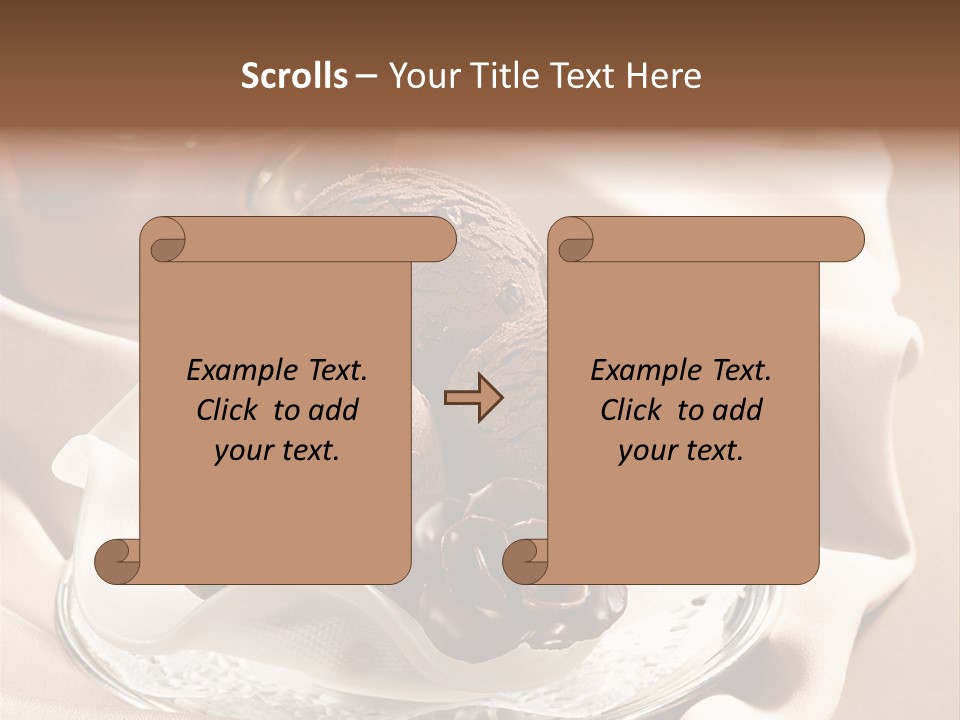 Scrolls – Your Title Text Here

Example Text. Click to add your text.

Example Text. Click to add your text.